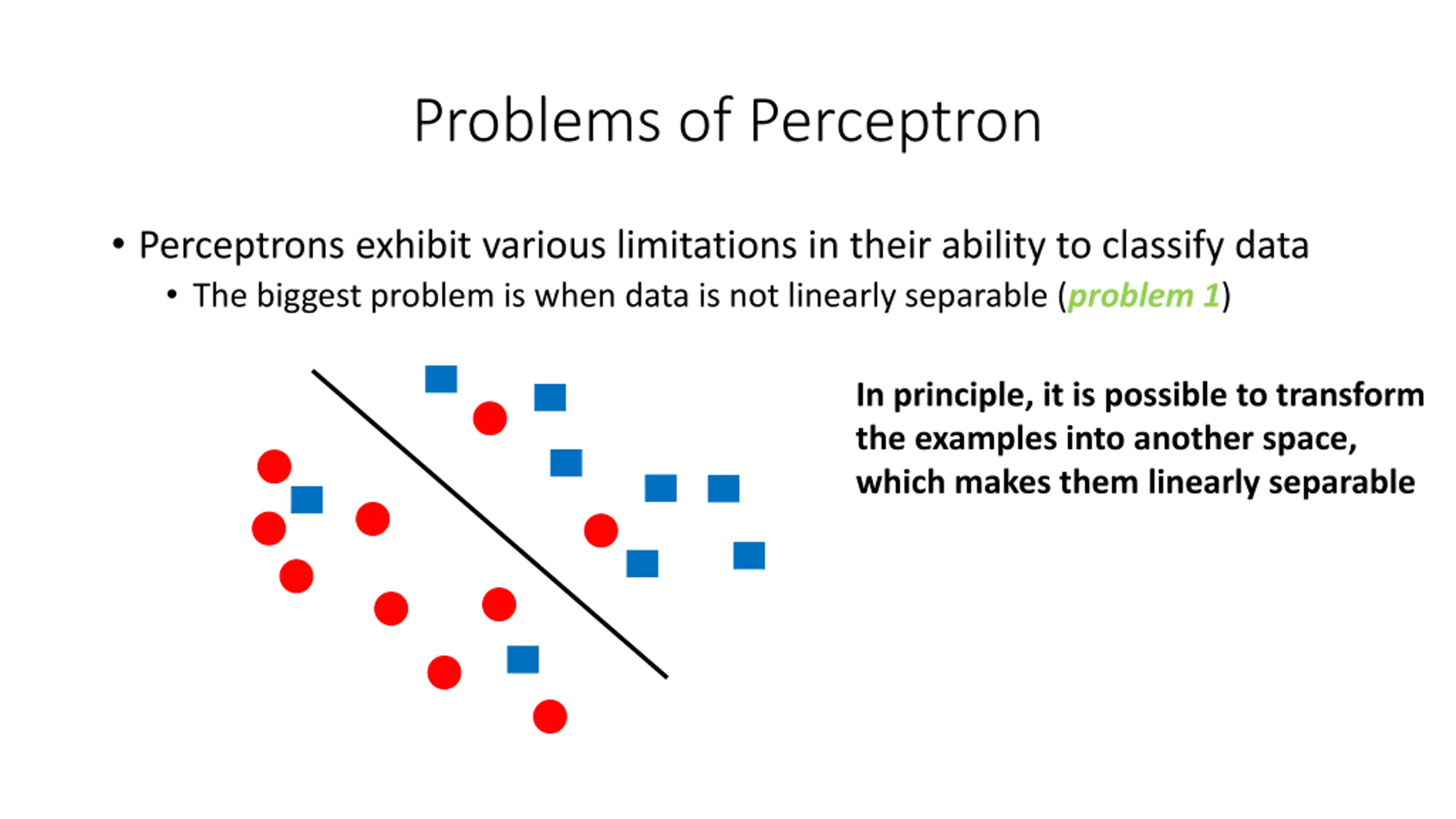 Problems of Perceptron

• Perceptrons exhibit various limitations in their ability to classify data
  • The biggest problem is when data is not linearly separable (problem 1)

In principle, it is possible to transform the examples into another space, which makes them linearly separable